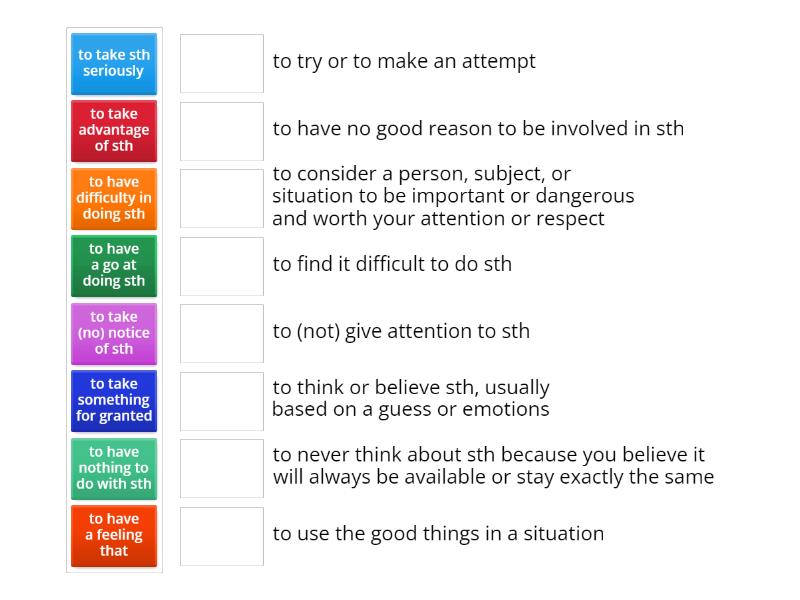 to take sth seriously

to take advantage of sth

to have difficulty in doing sth

to have a go at doing sth

to take (no) notice of sth

to take something for granted

to have nothing to do with sth

to have a feeling that

to try or to make an attempt

to have no good reason to be involved in sth

to consider a person, subject, or situation to be important or dangerous and worth your attention or respect

to find it difficult to do sth

to (not) give attention to sth

to think or believe sth, usually based on a guess or emotions

to never think about sth because you believe it will always be available or stay exactly the same

to use the good things in a situation